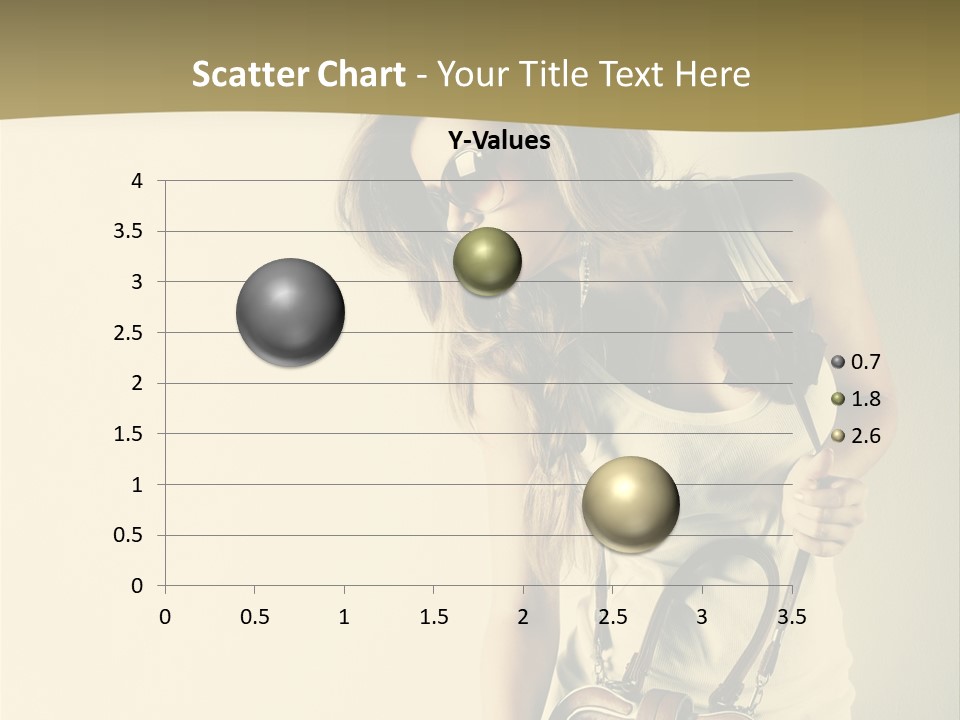 Scatter Chart - Your Title Text Here

Y-Values

4
3.5
3
2.5
2
1.5
1
0.5
0

0 0.5 1 1.5 2 2.5 3 3.5

0.7
1.8
2.6